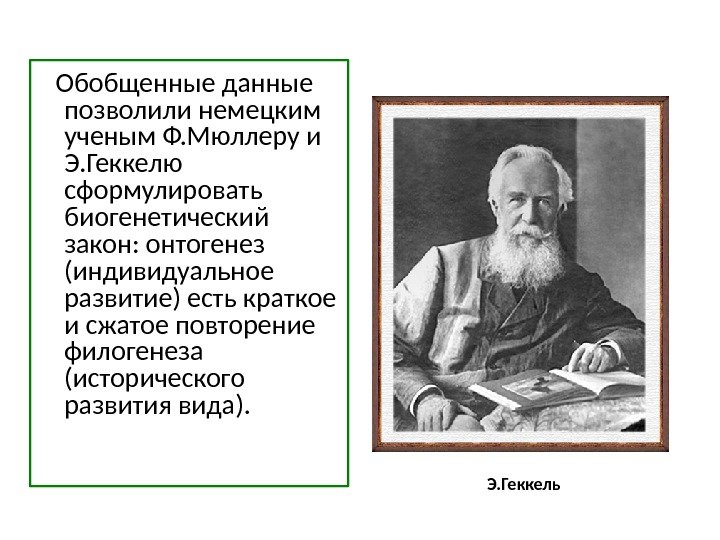 Обобщенные данные позволили немецким ученым Ф.Мюллеру и Э.Геккелю сформулировать биогенетический закон: онтогенез (индивидуальное развитие) есть краткое и сжатое повторение филогенеза (исторического развития вида).

Э.Геккель